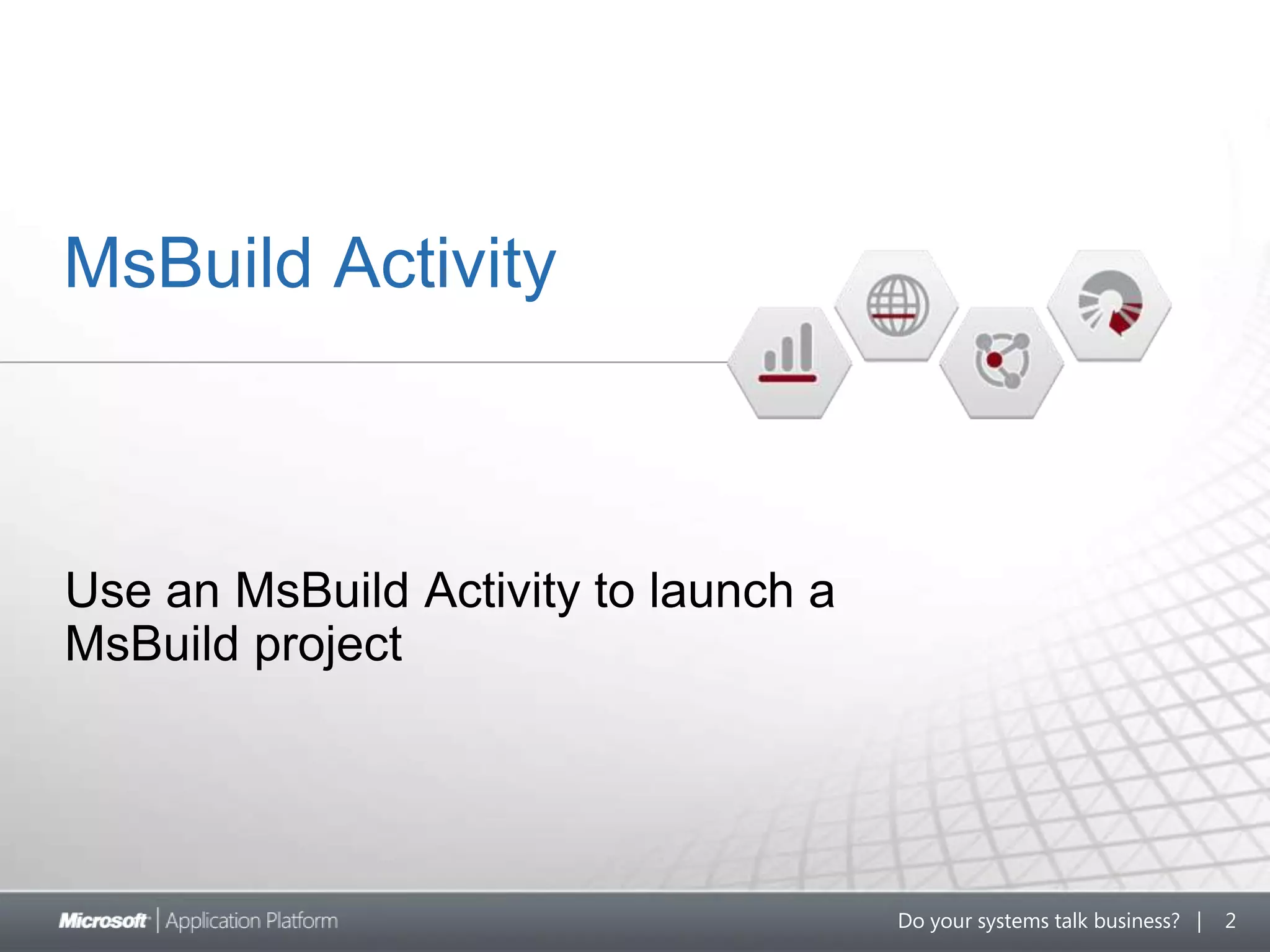 MsBuild Activity

Use an MsBuild Activity to launch a MsBuild project

Microsoft | Application Platform

Do your systems talk business? | 2